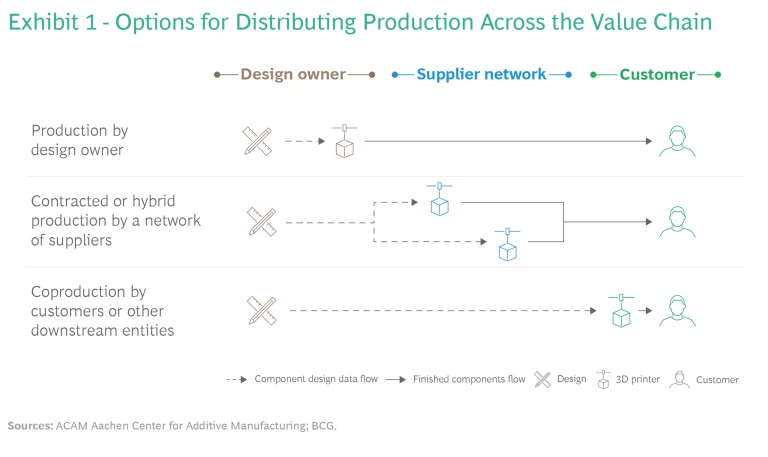 Exhibit 1 - Options for Distributing Production Across the Value Chain

Design owner

Supplier network

Customer

Production by design owner

Contracted or hybrid production by a network of suppliers

Coproduction by customers or other downstream entities

Component design data flow

Finished components flow

Design

3D printer

Customer

Sources: ACAM Aachen Center for Additive Manufacturing; BCG.